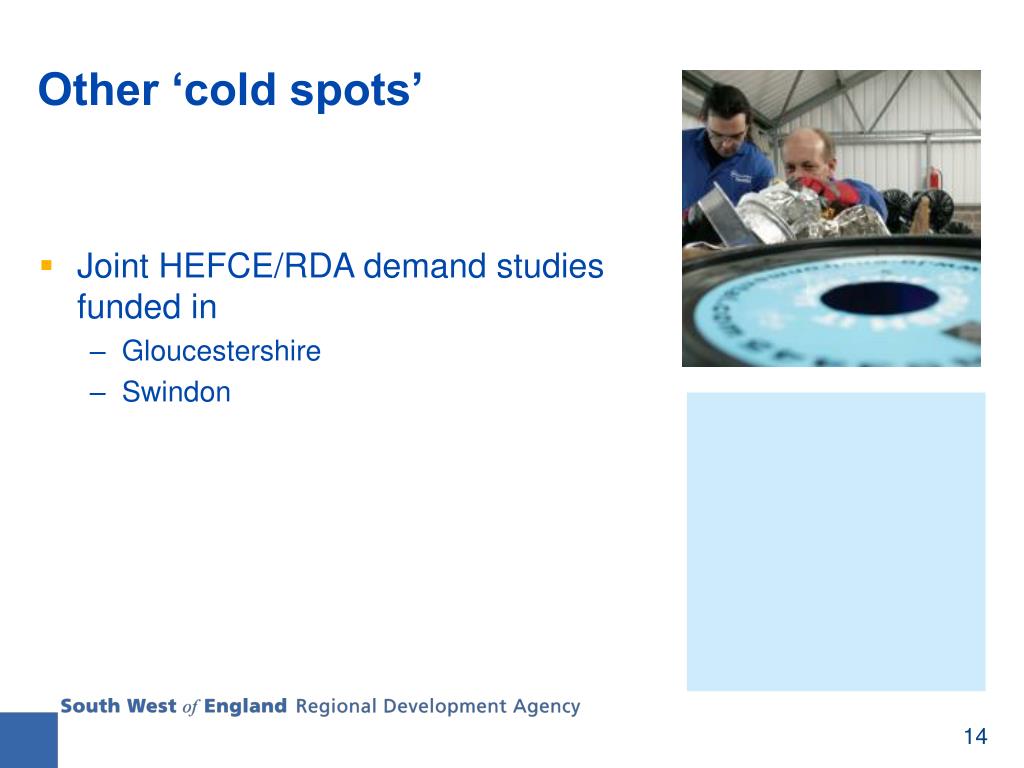 Other ‘cold spots’

▪ Joint HEFCE/RDA demand studies funded in
– Gloucestershire
– Swindon

South West of England Regional Development Agency

14